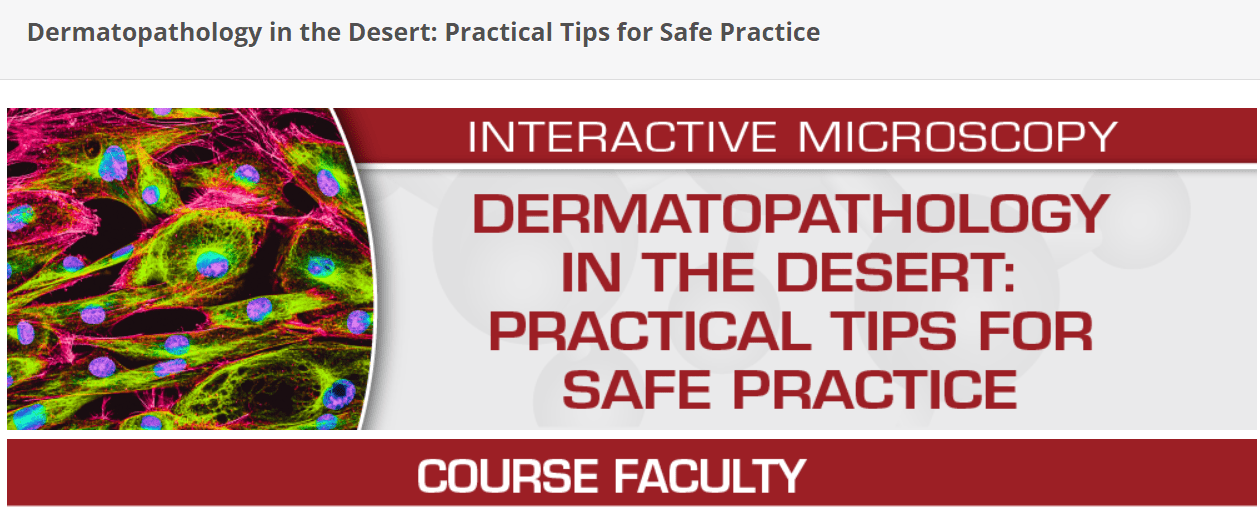 Dermatopathology in the Desert: Practical Tips for Safe Practice

INTERACTIVE MICROSCOPY

DERMATOPATHOLOGY IN THE DESERT: PRACTICAL TIPS FOR SAFE PRACTICE

COURSE FACULTY